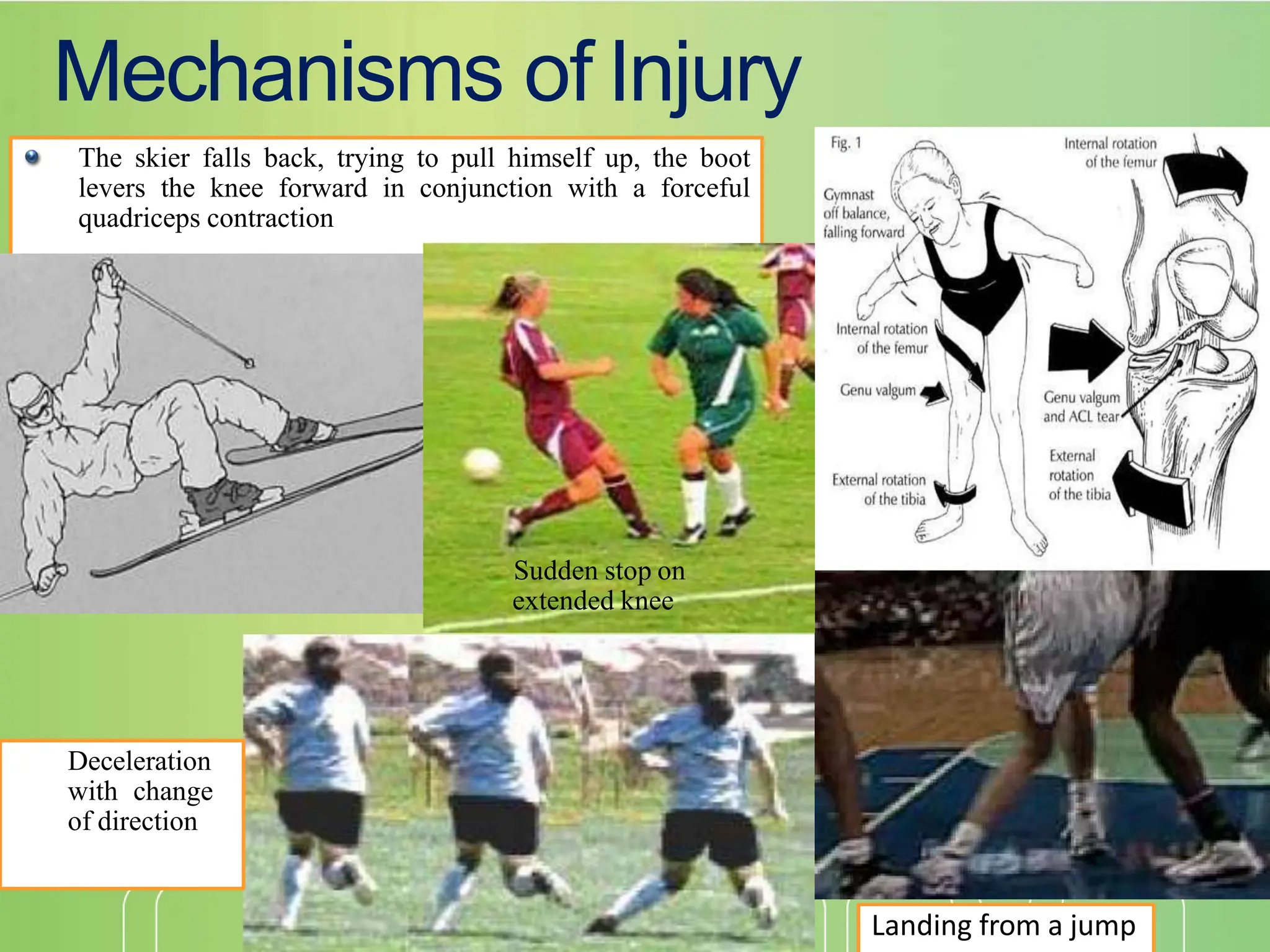 Mechanisms of Injury

The skier falls back, trying to pull himself up, the boot levers the knee forward in conjunction with a forceful quadriceps contraction

Sudden stop on extended knee

Fig. 1

Gymnast off balance, falling forward

Internal rotation of the femur

Genu valgum

External rotation of the tibia

Internal rotation of the femur

Genu valgum and ACL tear

External rotation of the tibia

Deceleration with change of direction

Landing from a jump